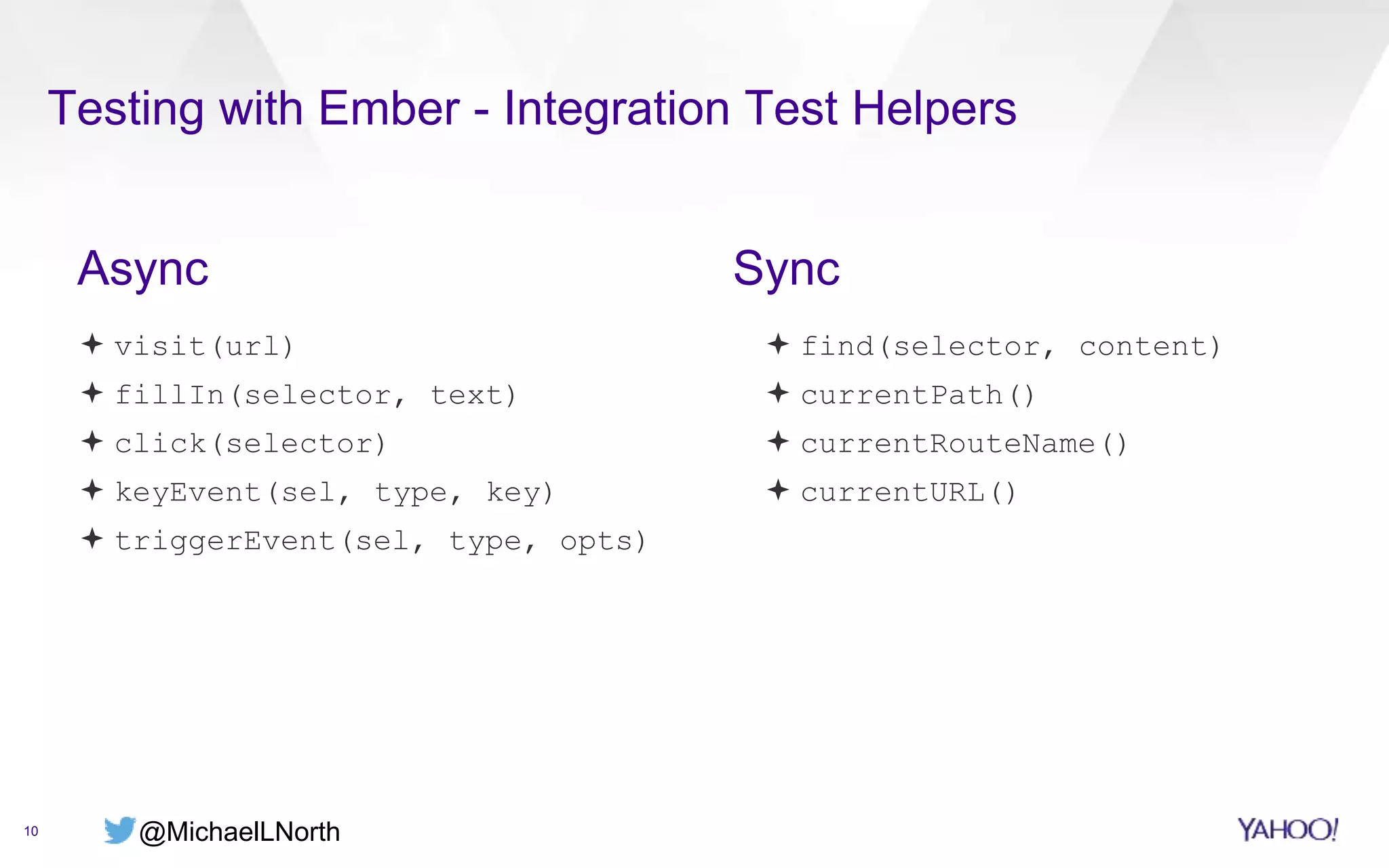 Testing with Ember - Integration Test Helpers

Async

✦ visit(url)
✦ fillIn(selector, text)
✦ click(selector)
✦ keyEvent(sel, type, key)
✦ triggerEvent(sel, type, opts)

Sync

✦ find(selector, content)
✦ currentPath()
✦ currentRouteName()
✦ currentURL()

10

@MichaelLNorth

YAHOO!